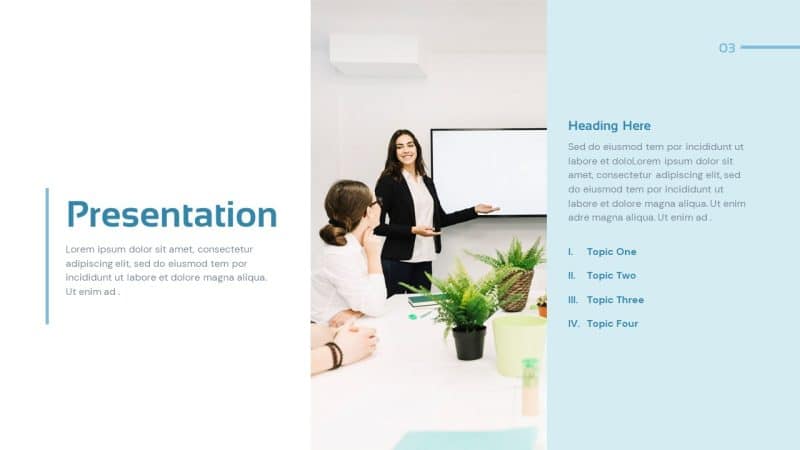 Presentation

Lorem ipsum dolor sit amet, consectetur adipiscing elit, sed do eiusmod tem por incididunt ut labore et dolore magna aliqua. Ut enim ad .

03

Heading Here

Sed do eiusmod tem por incididunt ut labore et doloLorem ipsum dolor sit amet, consectetur adipiscing elit, sed do eiusmod tem por incididunt ut labore et dolore magna aliqua. Ut enim adre magna aliqua. Ut enim ad .

I. Topic One

II. Topic Two

III. Topic Three

IV. Topic Four